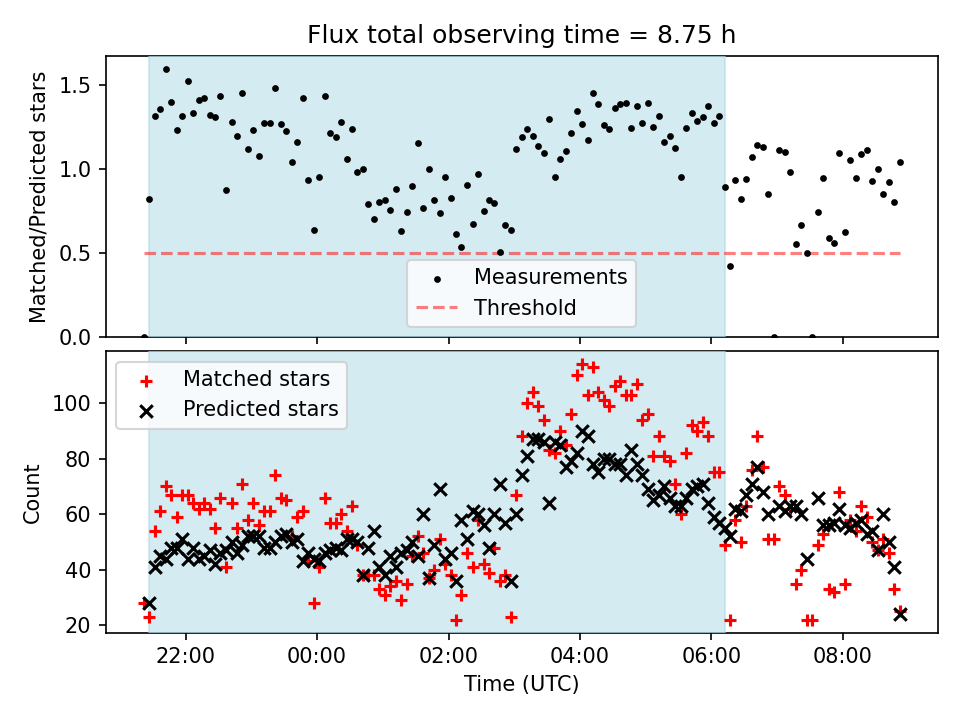 Flux total observing time = 8.75 h

Matched/Predicted stars

1.5
1.0
0.5
0.0

Measurements
Threshold

Matched stars
Predicted stars

Count

100
80
60
40
20

22:00
00:00
02:00
04:00
06:00
08:00

Time (UTC)